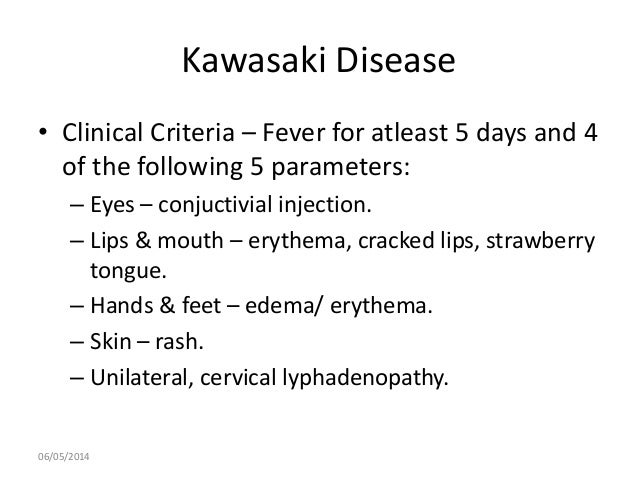 Kawasaki Disease

• Clinical Criteria – Fever for atleast 5 days and 4 of the following 5 parameters:
– Eyes – conjuctivial injection.
– Lips & mouth – erythema, cracked lips, strawberry tongue.
– Hands & feet – edema/ erythema.
– Skin – rash.
– Unilateral, cervical lyphadenopathy.

06/05/2014